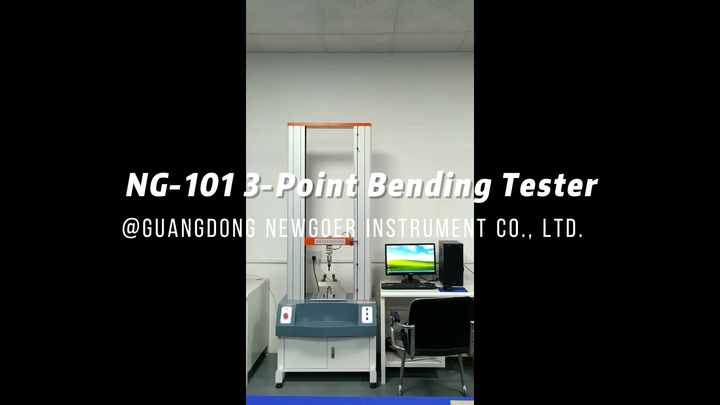 NG-101 3-Point Bending Tester

@GUANGDONG NEWGOER INSTRUMENT CO., LTD.